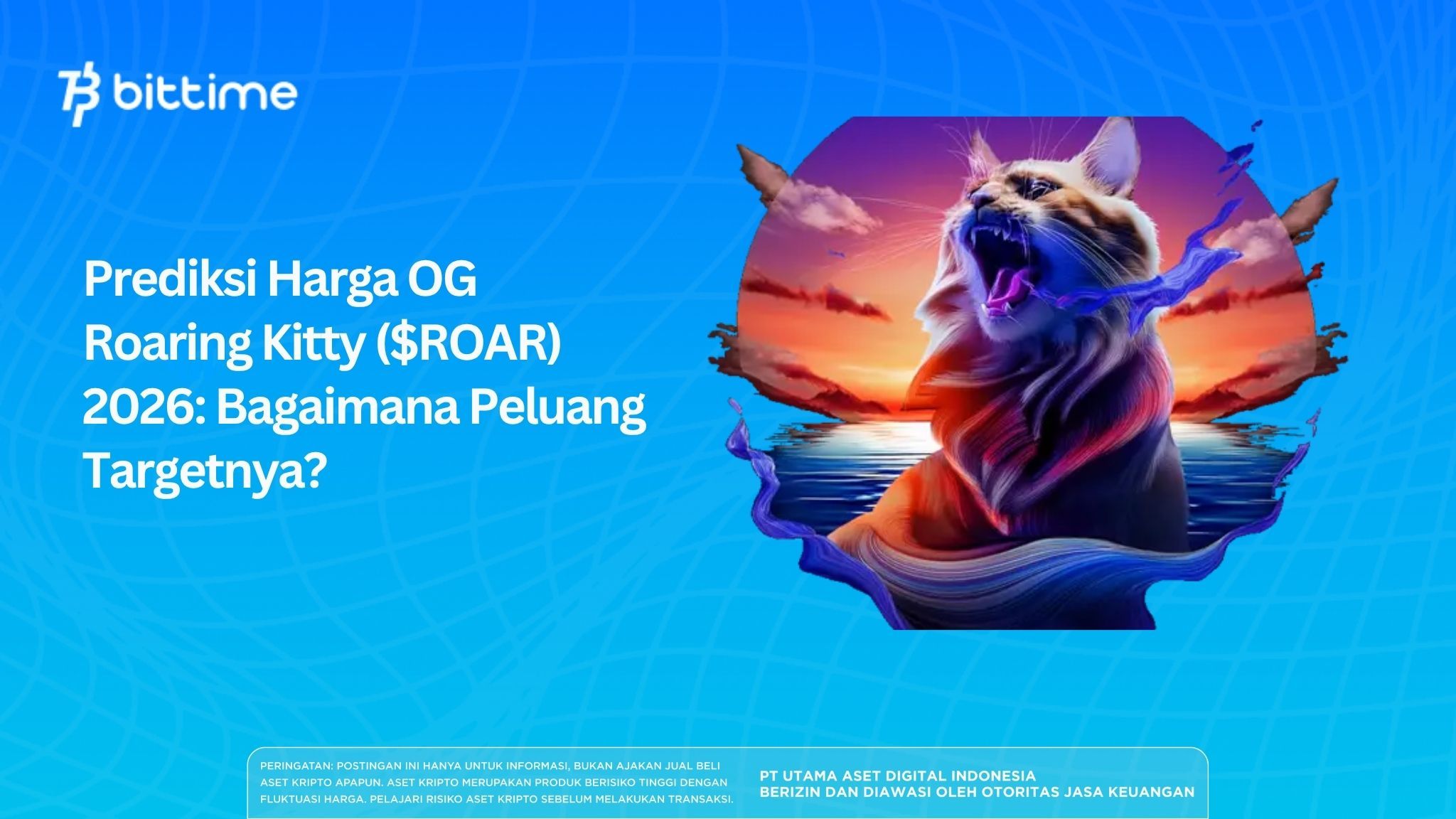 bittime

Prediksi Harga OG Roaring Kitty ($ROAR) 2026: Bagaimana Peluang Targetnya?

PERINGATAN: POSTINGAN INI HANYA UNTUK INFORMASI, BUKAN AJAKAN JUAL BELI ASET KRIPTO APAPUN. ASET KRIPTO MERUPAKAN PRODUK BERISIKO TINGGI DENGAN FLUKTUASI HARGA. PELAJARI RISIKO ASET KRIPTO SEBELUM MELAKUKAN TRANSAKSI.

PT UTAMA ASET DIGITAL INDONESIA
BERIZIN DAN DIAWASI OLEH OTORITAS JASA KEUANGAN